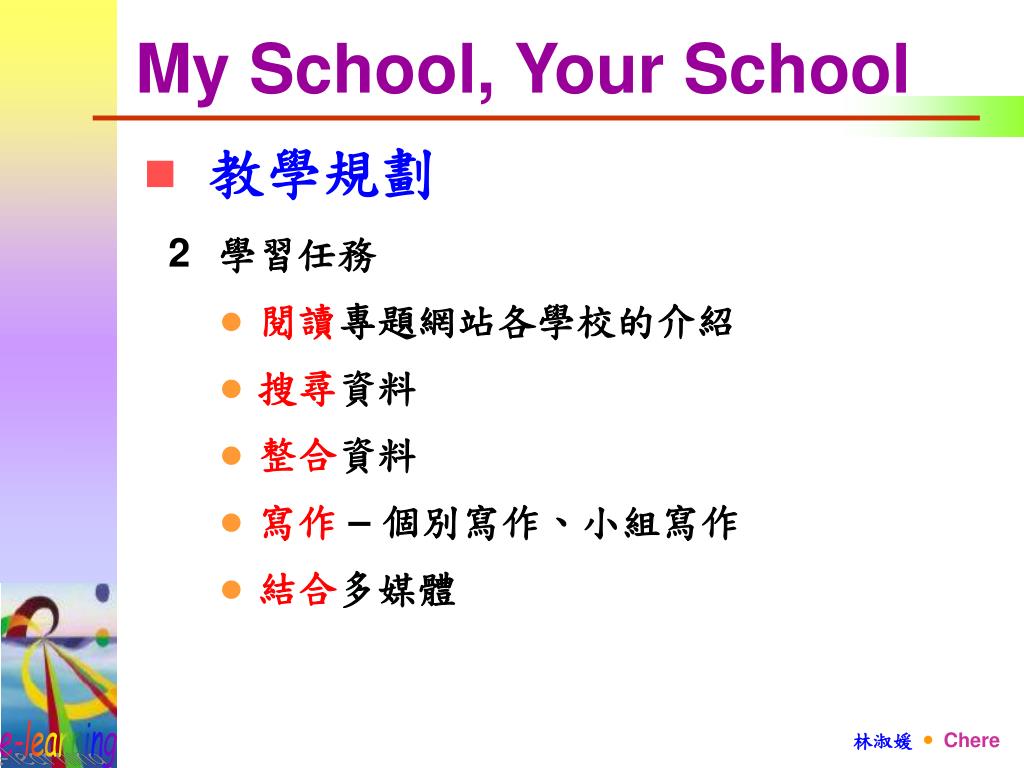 My School, Your School

教學規劃

2 學習任務

閱讀專題網站各學校的介紹

搜尋資料

整合資料

寫作 – 個別寫作、小組寫作

結合多媒體

e-learning

林淑媛 Chere